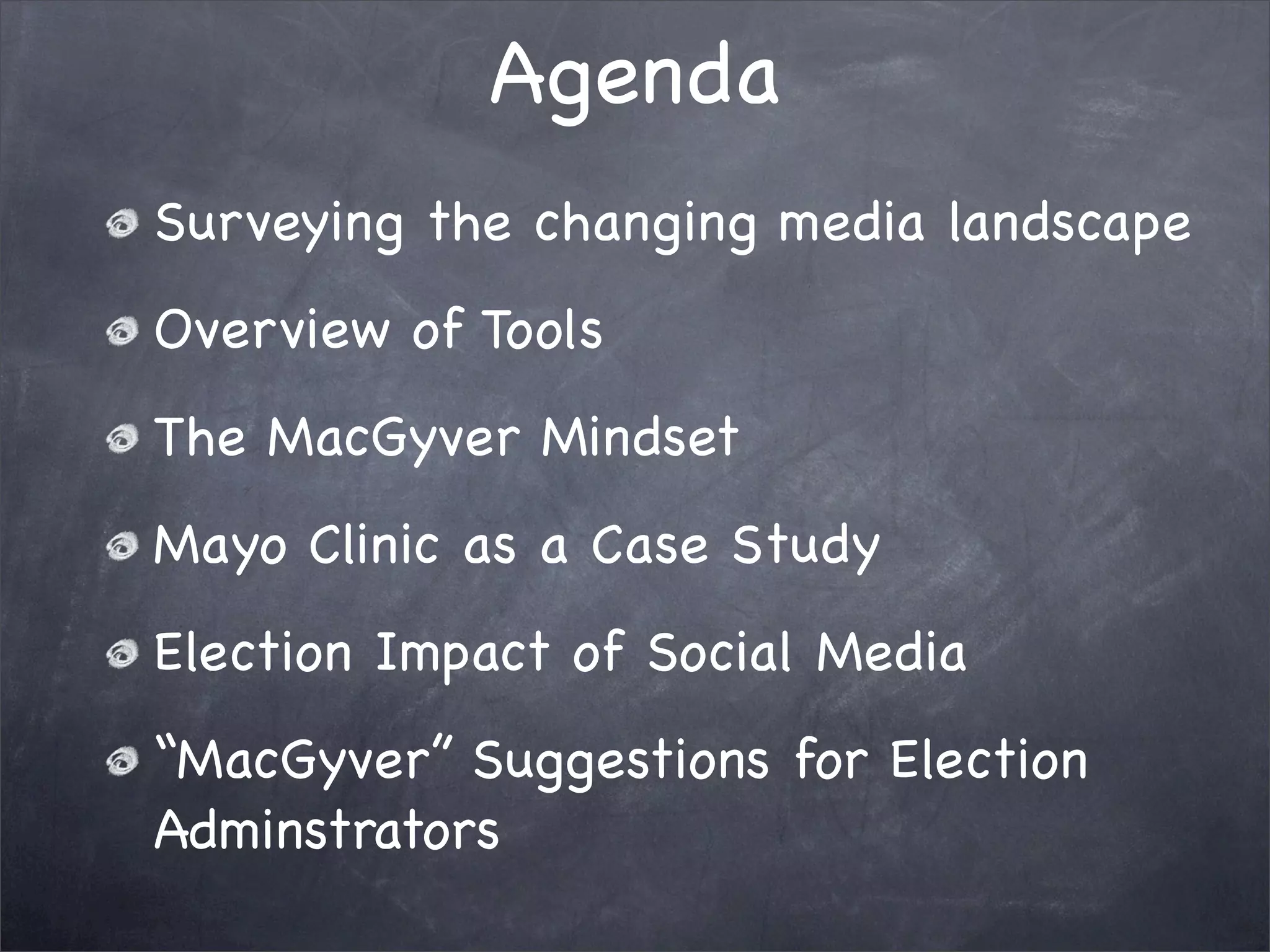 Agenda

Surveying the changing media landscape

Overview of Tools

The MacGyver Mindset

Mayo Clinic as a Case Study

Election Impact of Social Media

“MacGyver” Suggestions for Election Adminstrators